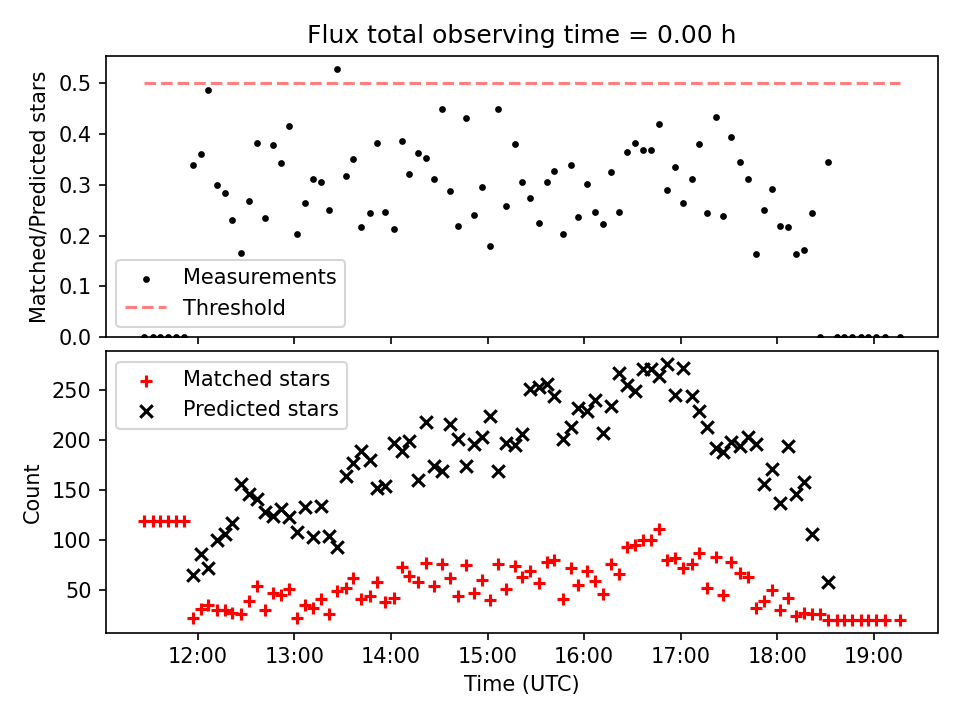 Flux total observing time = 0.00 h

Matched/Predicted stars

0.5
0.4
0.3
0.2
0.1
0.0

Measurements
Threshold

Matched stars
Predicted stars

Count

250
200
150
100
50

12:00
13:00
14:00
15:00
16:00
17:00
18:00
19:00

Time (UTC)